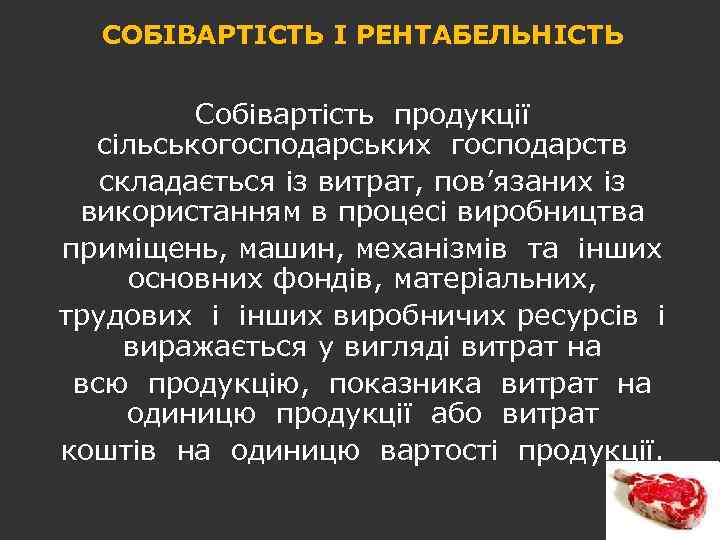 СОБІВАРТІСТЬ І РЕНТАБЕЛЬНІСТЬ

Собівартість продукції сільськогосподарських господарств складається із витрат, пов’язаних із використанням в процесі виробництва приміщень, машин, механізмів та інших основних фондів, матеріальних, трудових і інших виробничих ресурсів і виражається у вигляді витрат на всю продукцію, показника витрат на одиницю продукції або витрат коштів на одиницю вартості продукції.